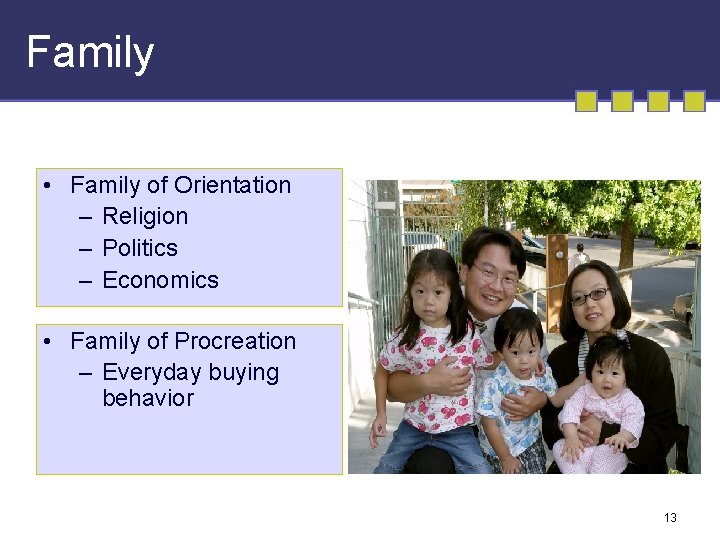 Family

• Family of Orientation
  – Religion
  – Politics
  – Economics

• Family of Procreation
  – Everyday buying behavior

13